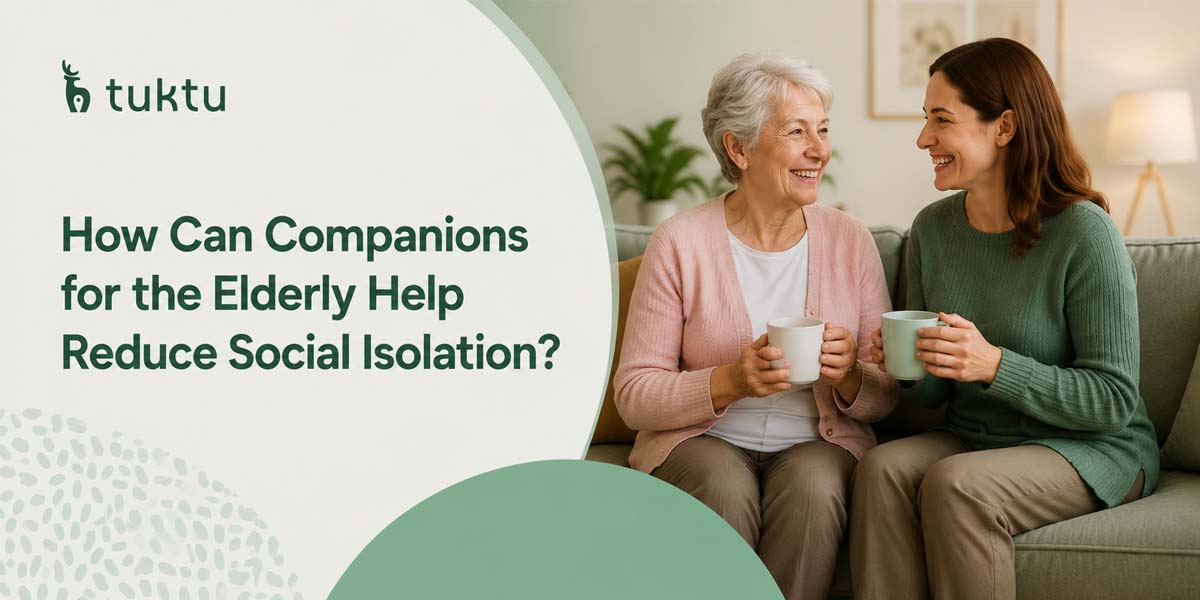 tuktu

How Can Companions for the Elderly Help Reduce Social Isolation?